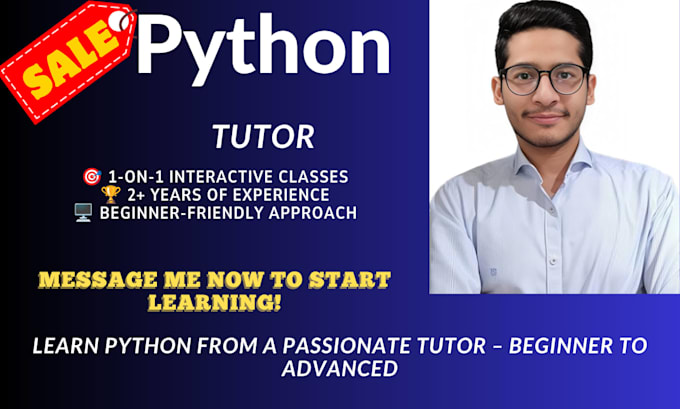 SALE

Python

TUTOR

🎯 1-ON-1 INTERACTIVE CLASSES
🏆 2+ YEARS OF EXPERIENCE
🖥️ BEGINNER-FRIENDLY APPROACH

MESSAGE ME NOW TO START LEARNING!

LEARN PYTHON FROM A PASSIONATE TUTOR – BEGINNER TO ADVANCED